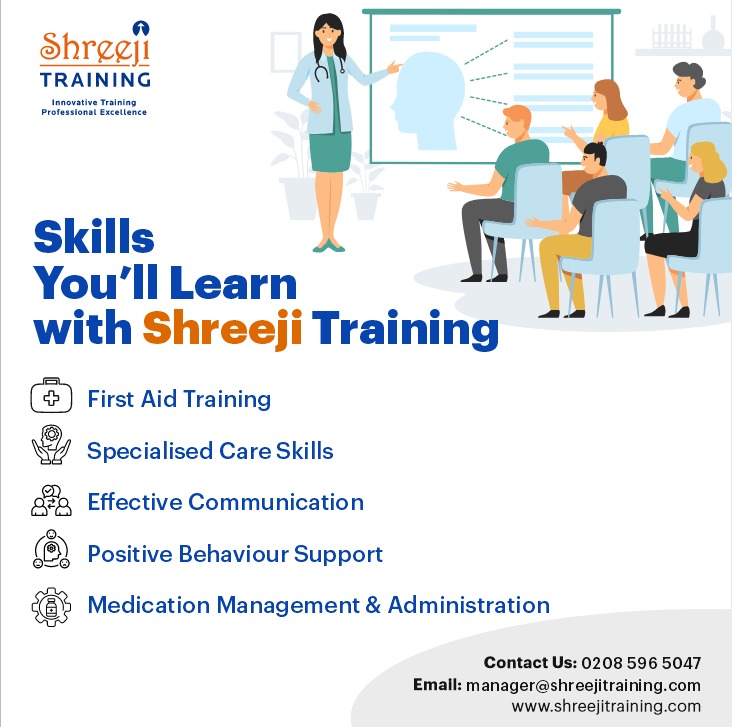 Shreeji
TRAINING
Innovative Training
Professional Excellence

Skills
You'll Learn
with Shreeji Training

First Aid Training

Specialised Care Skills

Effective Communication

Positive Behaviour Support

Medication Management & Administration

Contact Us: 0208 596 5047
Email: manager@shreejitraining.com
www.shreejitraining.com